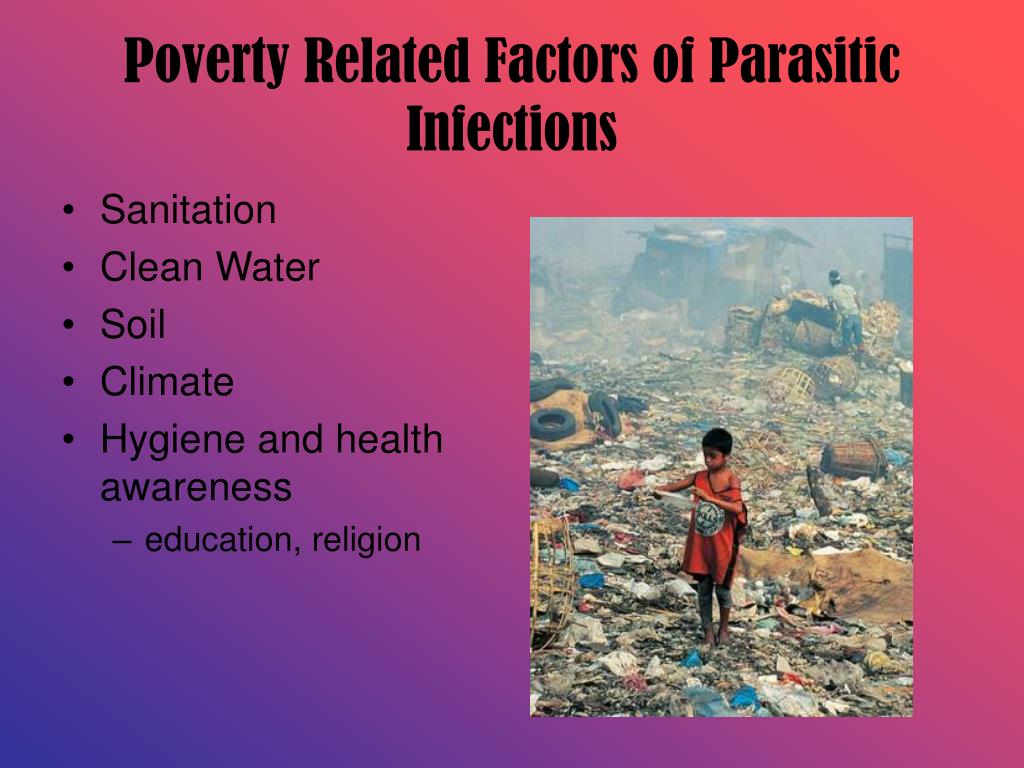 Poverty Related Factors of Parasitic Infections

• Sanitation
• Clean Water
• Soil
• Climate
• Hygiene and health awareness
– education, religion